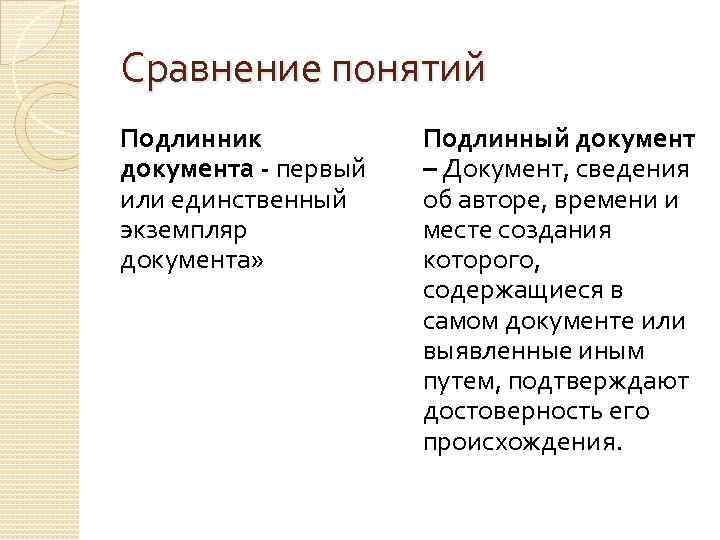 Сравнение понятий

Подлинник документа - первый или единственный экземпляр документа»

Подлинный документ – Документ, сведения об авторе, времени и месте создания которого, содержащиеся в самом документе или выявленные иным путем, подтверждают достоверность его происхождения.